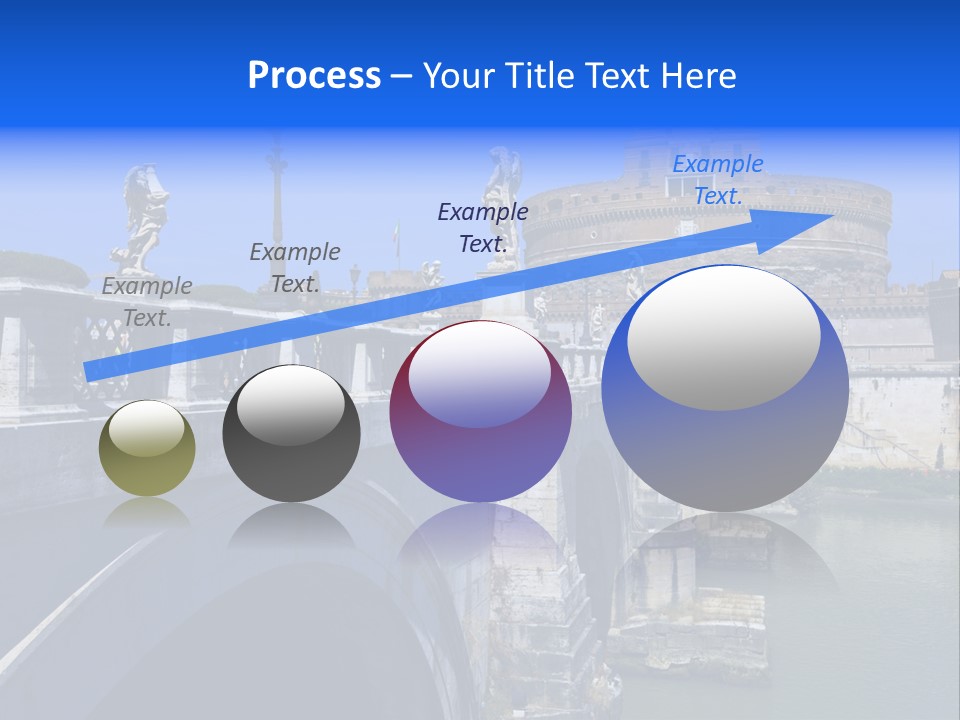 Process – Your Title Text Here

Example Text.

Example Text.

Example Text.

Example Text.